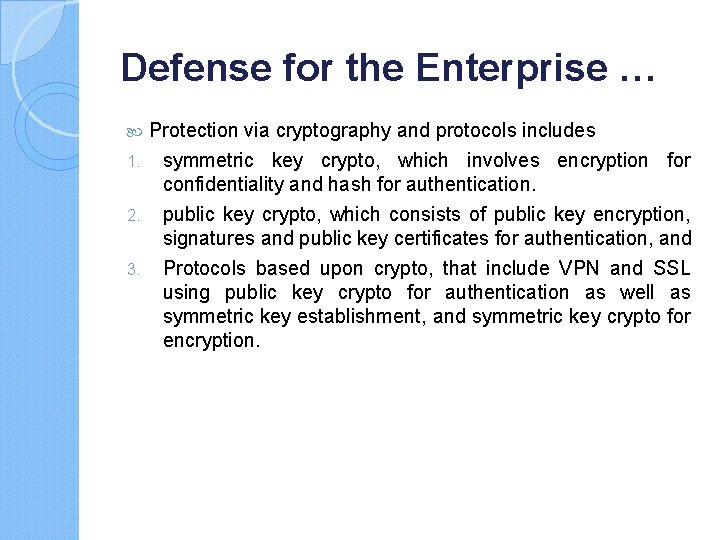 Defense for the Enterprise …

Protection via cryptography and protocols includes

1. symmetric key crypto, which involves encryption for confidentiality and hash for authentication.
2. public key crypto, which consists of public key encryption, signatures and public key certificates for authentication, and
3. Protocols based upon crypto, that include VPN and SSL using public key crypto for authentication as well as symmetric key establishment, and symmetric key crypto for encryption.